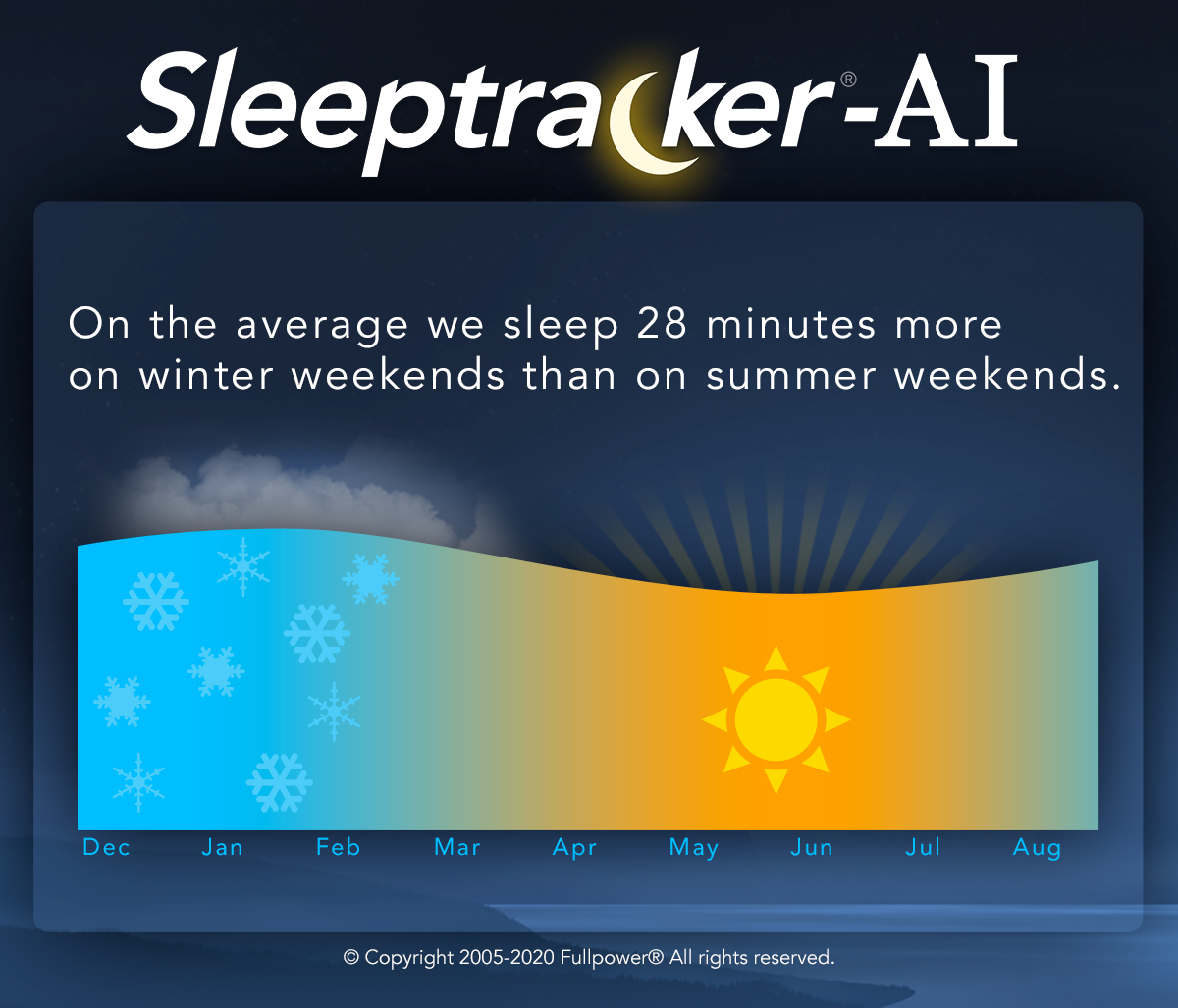 Sleeptracker®-AI

On the average we sleep 28 minutes more on winter weekends than on summer weekends.

Dec Jan Feb Mar Apr May Jun Jul Aug

© Copyright 2005-2020 Fullpower® All rights reserved.